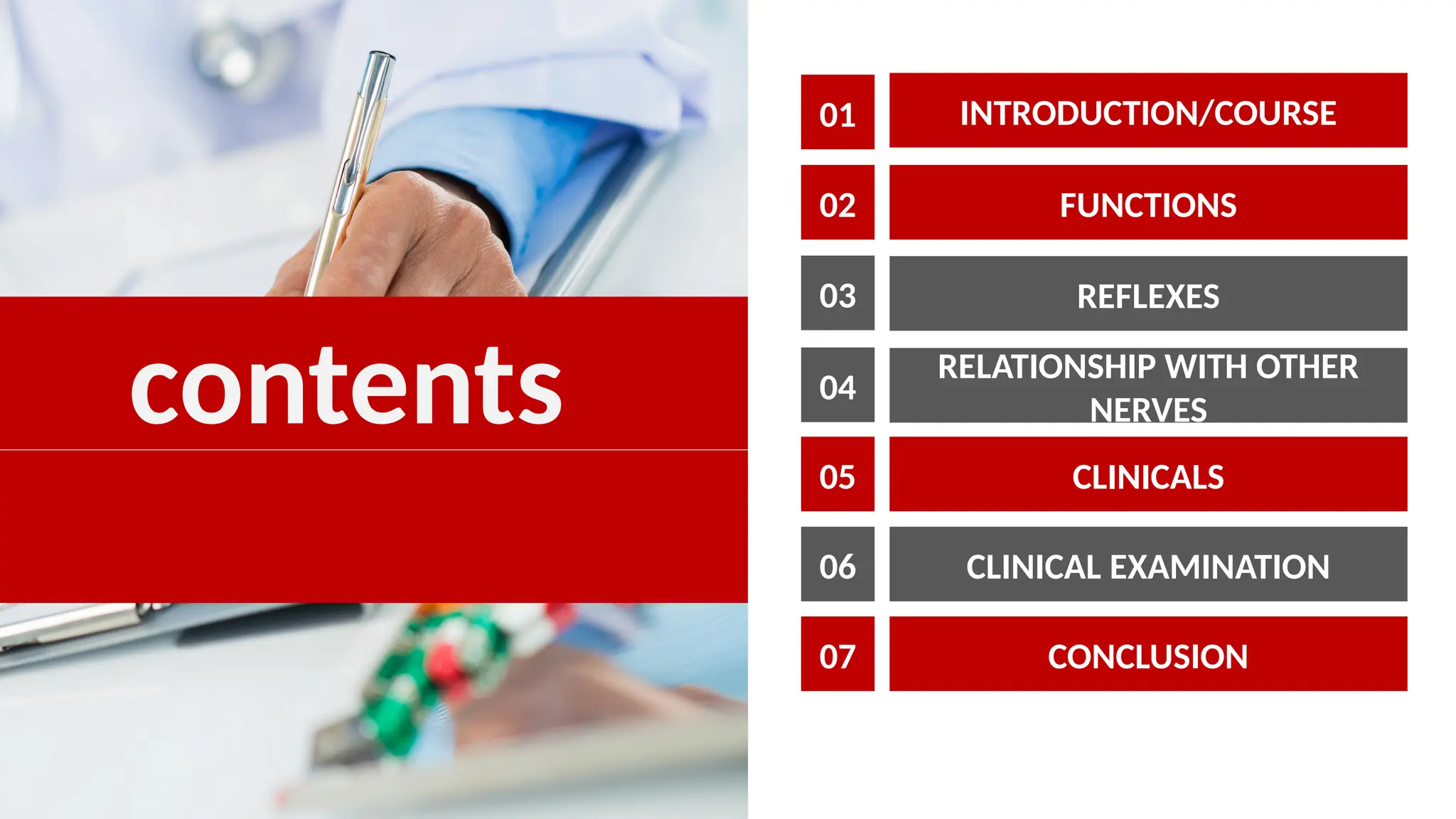 contents

01 INTRODUCTION/COURSE

02 FUNCTIONS

03 REFLEXES

04 RELATIONSHIP WITH OTHER NERVES

05 CLINICALS

06 CLINICAL EXAMINATION

07 CONCLUSION